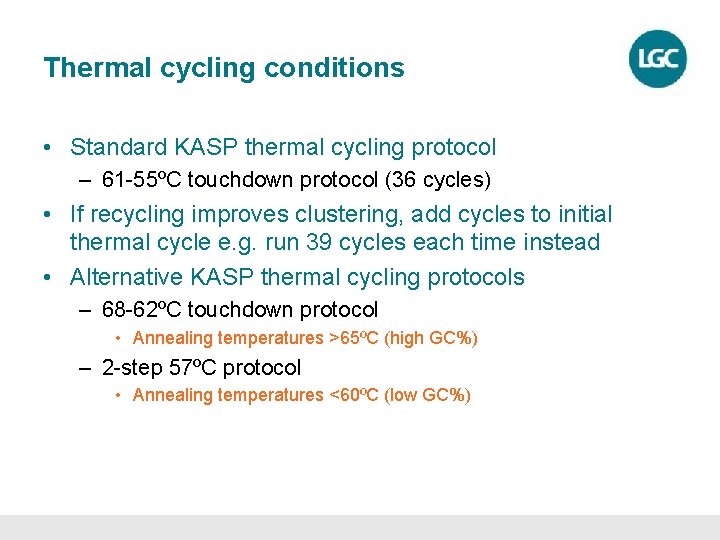 Thermal cycling conditions

LGC

• Standard KASP thermal cycling protocol
– 61-55ºC touchdown protocol (36 cycles)
• If recycling improves clustering, add cycles to initial thermal cycle e.g. run 39 cycles each time instead
• Alternative KASP thermal cycling protocols
– 68-62ºC touchdown protocol
• Annealing temperatures >65ºC (high GC%)
– 2-step 57ºC protocol
• Annealing temperatures <60ºC (low GC%)